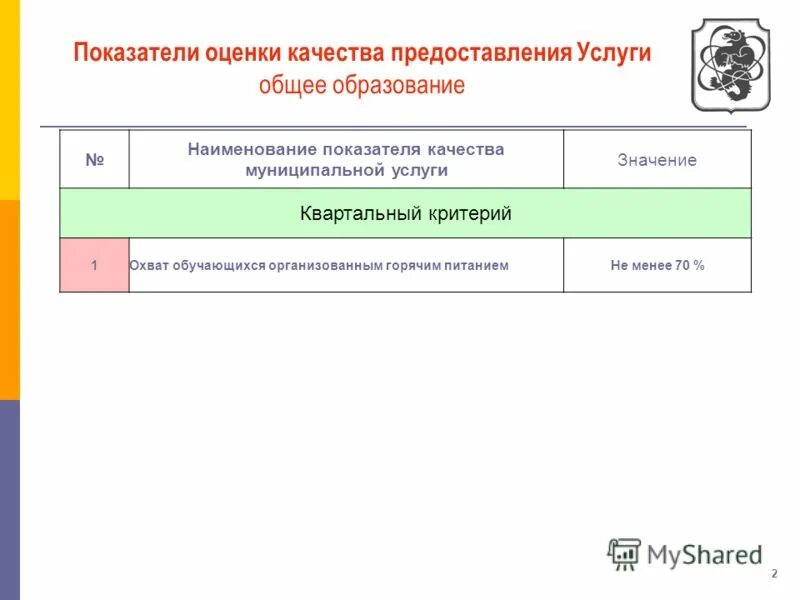 Показатели оценки качества предоставления Услуги
общее образование

| № | Наименование показателя качества муниципальной услуги | Значение |
|---|---|---|
| Квартальный критерий | | |
| 1 | Охват обучающихся организованным горячим питанием | Не менее 70 % |

MyShared

2